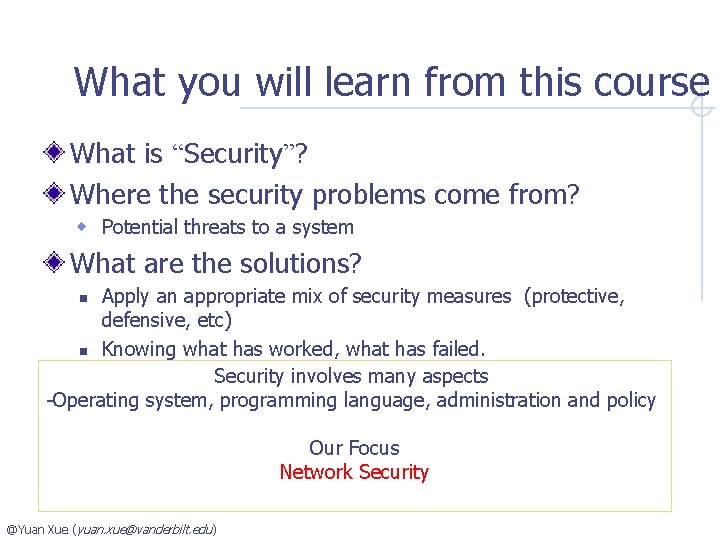 What you will learn from this course

What is “Security”?

Where the security problems come from?

Potential threats to a system

What are the solutions?

Apply an appropriate mix of security measures (protective, defensive, etc)

Knowing what has worked, what has failed.

Security involves many aspects
-Operating system, programming language, administration and policy

Our Focus
Network Security

@Yuan Xue (yuan.xue@vanderbilt.edu)